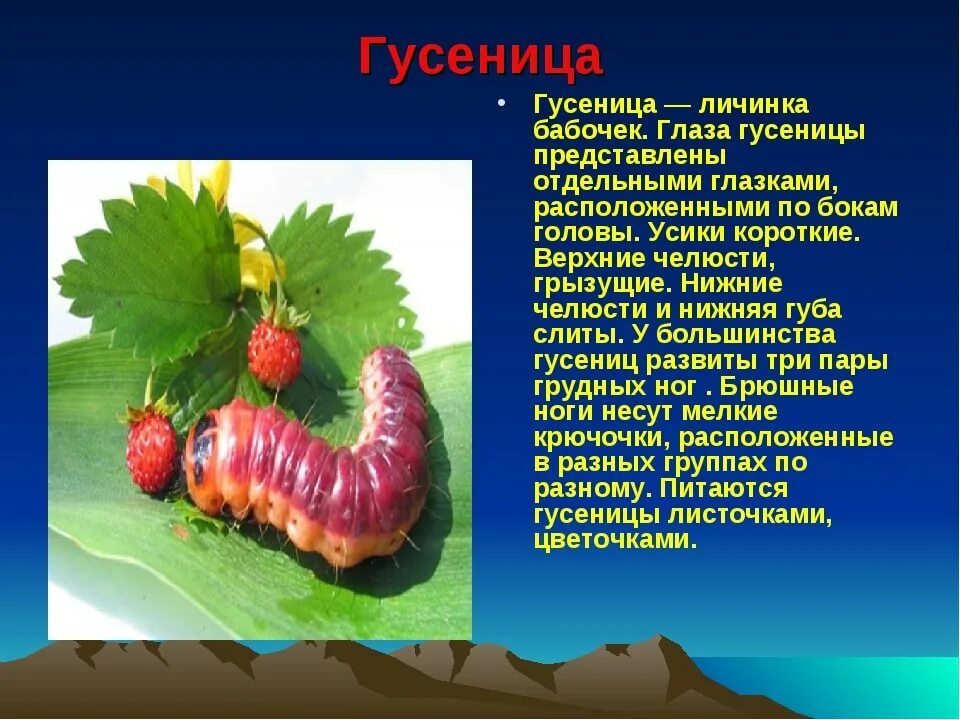 Гусеница

• Гусеница — личинка бабочек. Глаза гусеницы представлены отдельными глазками, расположенными по бокам головы. Усики короткие. Верхние челюсти, грызущие. Нижние челюсти и нижняя губа слиты. У большинства гусениц развиты три пары грудных ног . Брюшные ноги несут мелкие крючочки, расположенные в разных группах по разному. Питаются гусеницы листочками, цветочками.